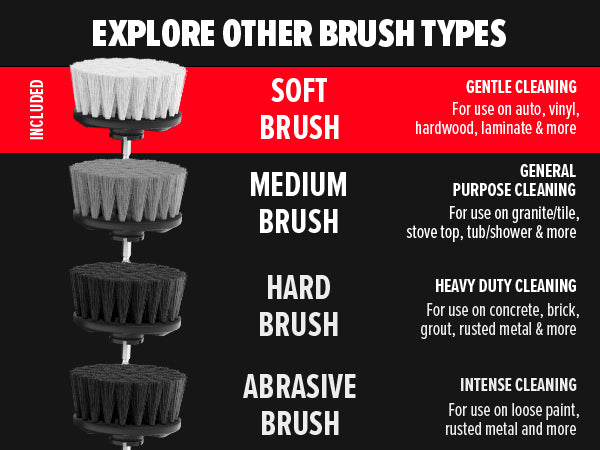 EXPLORE OTHER BRUSH TYPES

INCLUDED

SOFT BRUSH

GENTLE CLEANING
For use on auto, vinyl, hardwood, laminate & more

MEDIUM BRUSH

GENERAL PURPOSE CLEANING
For use on granite/tile, stove top, tub/shower & more

HARD BRUSH

HEAVY DUTY CLEANING
For use on concrete, brick, grout, rusted metal & more

ABRASIVE BRUSH

INTENSE CLEANING
For use on loose paint, rusted metal and more